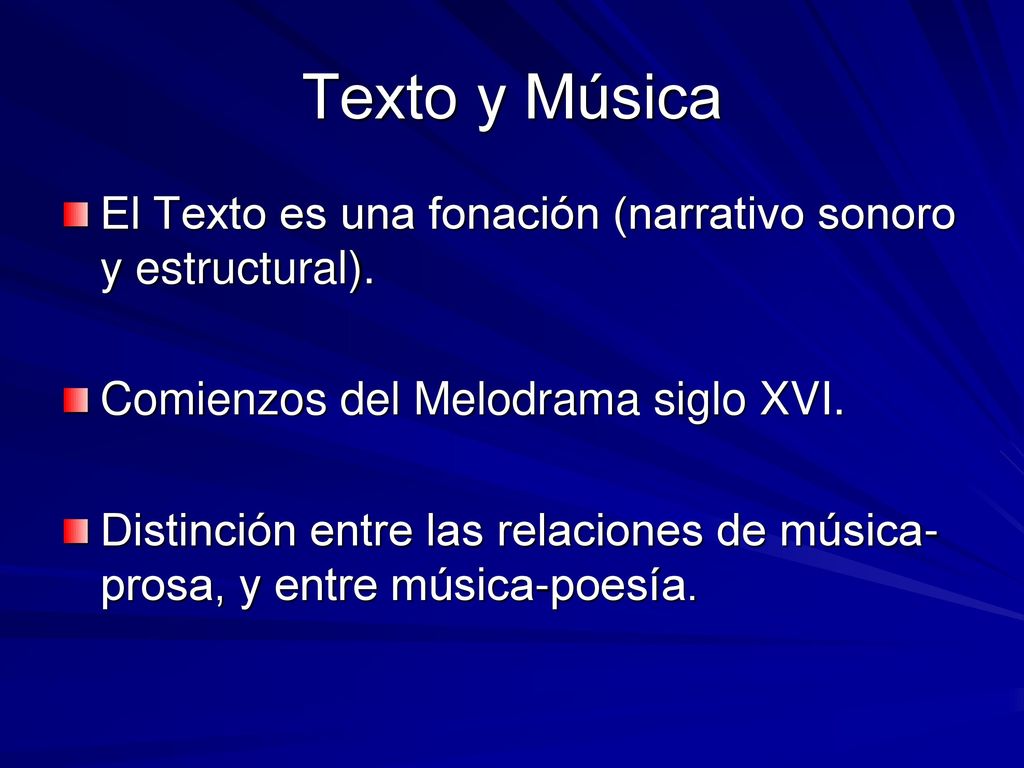 Texto y Música

El Texto es una fonación (narrativo sonoro y estructural).

Comienzos del Melodrama siglo XVI.

Distinción entre las relaciones de música-prosa, y entre música-poesía.